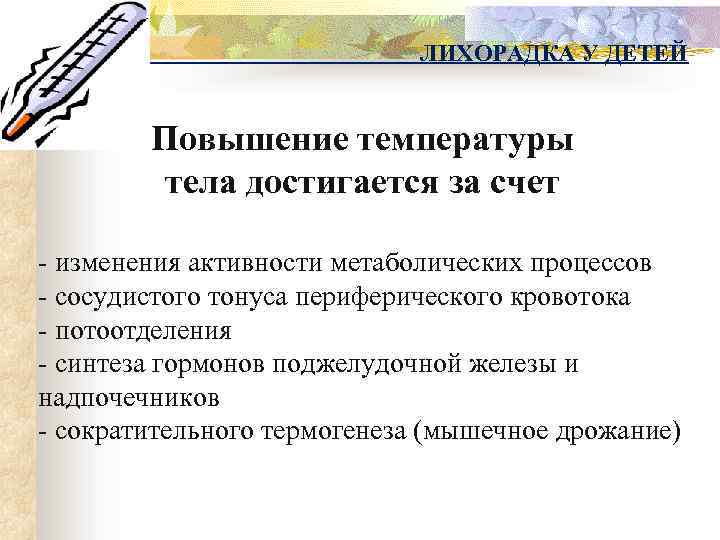 ЛИХОРАДКА У ДЕТЕЙ

Повышение температуры тела достигается за счет

- изменения активности метаболических процессов
- сосудистого тонуса периферического кровотока
- потоотделения
- синтеза гормонов поджелудочной железы и надпочечников
- сократительного термогенеза (мышечное дрожание)